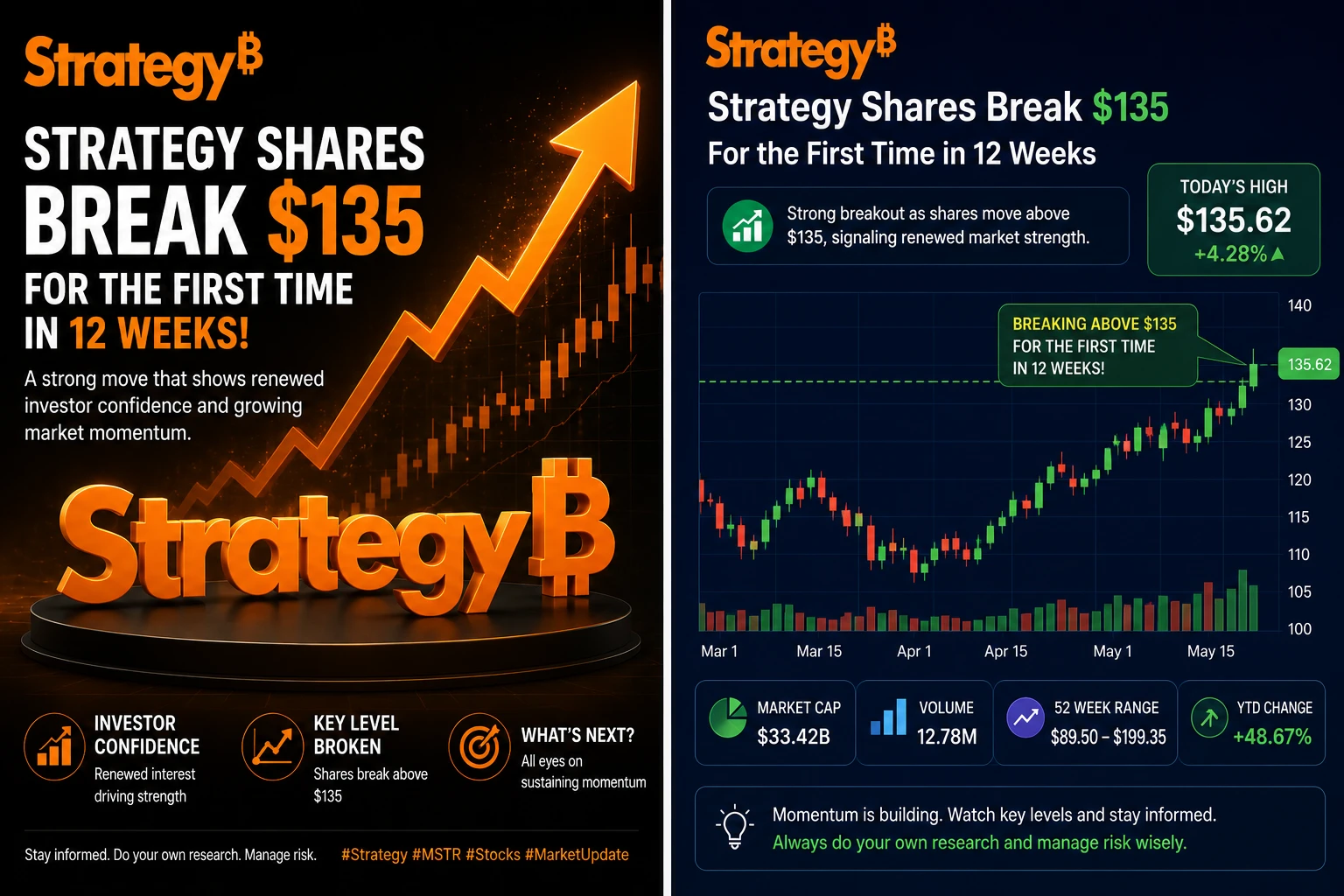 Strategy₿

STRATEGY SHARES BREAK $135 FOR THE FIRST TIME IN 12 WEEKS!

A strong move that shows renewed investor confidence and growing market momentum.

Strategy₿

INVESTOR CONFIDENCE
Renewed interest driving strength

KEY LEVEL BROKEN
Shares break above $135

WHAT'S NEXT?
All eyes on sustaining momentum

Stay informed. Do your own research. Manage risk. #Strategy #MSTR #Stocks #MarketUpdate

Strategy₿

Strategy Shares Break $135
For the First Time in 12 Weeks

Strong breakout as shares move above $135, signaling renewed market strength.

TODAY'S HIGH
$135.62
+4.28%▲

BREAKING ABOVE $135
FOR THE FIRST TIME
IN 12 WEEKS!

135.62

140
130
125
120
115
110
105
100

Mar 1 Mar 15 Apr 1 Apr 15 May 1 May 15

MARKET CAP
$33.42B

VOLUME
12.78M

52 WEEK RANGE
$89.50 – $199.35

YTD CHANGE
+48.67%

Momentum is building. Watch key levels and stay informed.
Always do your own research and manage risk wisely.